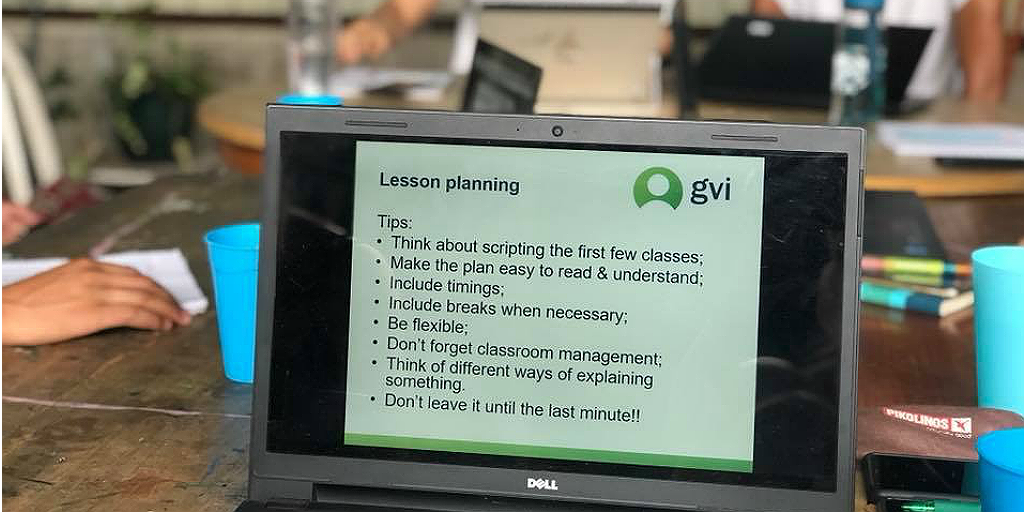 Lesson planning

gvi

Tips:
• Think about scripting the first few classes;
• Make the plan easy to read & understand;
• Include timings;
• Include breaks when necessary;
• Be flexible;
• Don't forget classroom management;
• Think of different ways of explaining something.
• Don't leave it until the last minute!!

DELL

PIKOLINOS